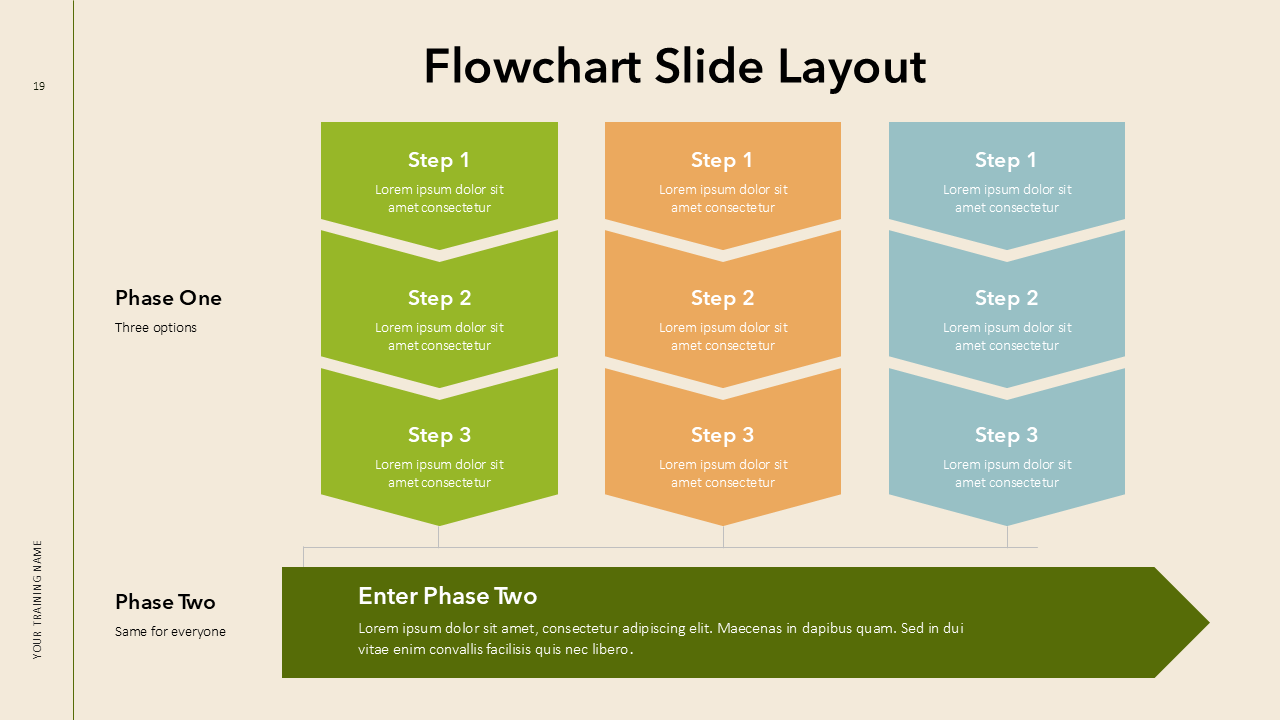 19

YOUR TRAINING NAME

Flowchart Slide Layout

Phase One
Three options

Step 1
Lorem ipsum dolor sit amet consectetur

Step 2
Lorem ipsum dolor sit amet consectetur

Step 3
Lorem ipsum dolor sit amet consectetur

Step 1
Lorem ipsum dolor sit amet consectetur

Step 2
Lorem ipsum dolor sit amet consectetur

Step 3
Lorem ipsum dolor sit amet consectetur

Step 1
Lorem ipsum dolor sit amet consectetur

Step 2
Lorem ipsum dolor sit amet consectetur

Step 3
Lorem ipsum dolor sit amet consectetur

Phase Two
Same for everyone

Enter Phase Two
Lorem ipsum dolor sit amet, consectetur adipiscing elit. Maecenas in dapibus quam. Sed in dui vitae enim convallis facilisis quis nec libero.